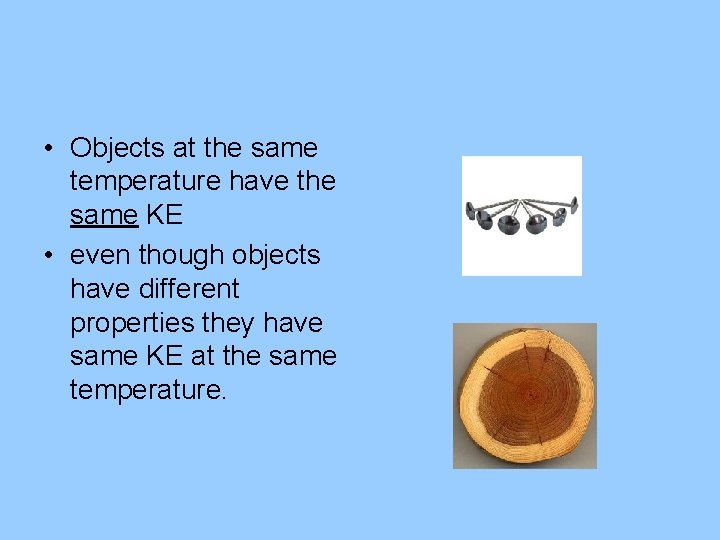 • Objects at the same temperature have the same KE
• even though objects have different properties they have same KE at the same temperature.